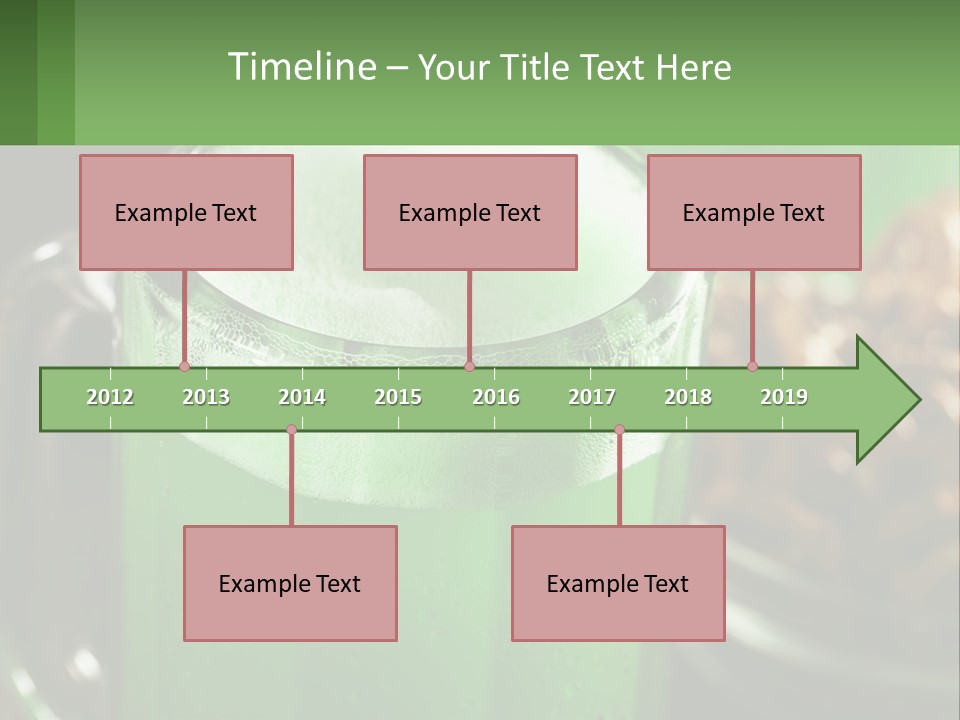 Timeline – Your Title Text Here

Example Text

Example Text

Example Text

2012 2013 2014 2015 2016 2017 2018 2019

Example Text

Example Text